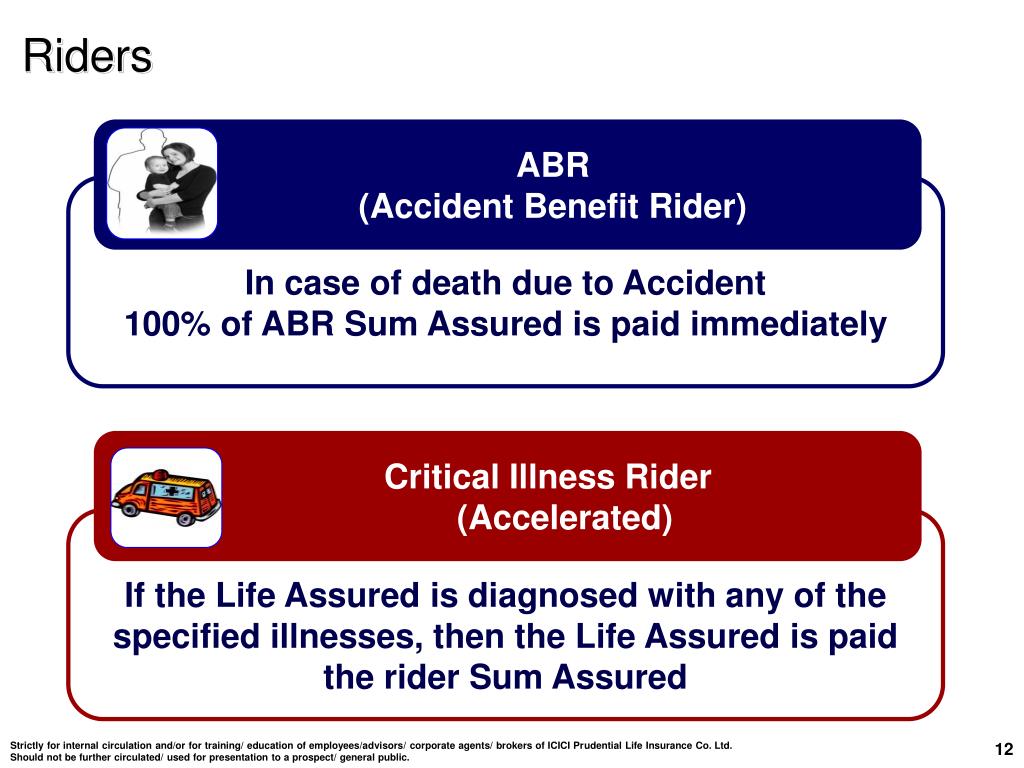 Riders

ABR
(Accident Benefit Rider)

In case of death due to Accident
100% of ABR Sum Assured is paid immediately

Critical Illness Rider
(Accelerated)

If the Life Assured is diagnosed with any of the specified illnesses, then the Life Assured is paid the rider Sum Assured

Strictly for internal circulation and/or for training/ education of employees/advisors/ corporate agents/ brokers of ICICI Prudential Life Insurance Co. Ltd.
Should not be further circulated/ used for presentation to a prospect/ general public.

12